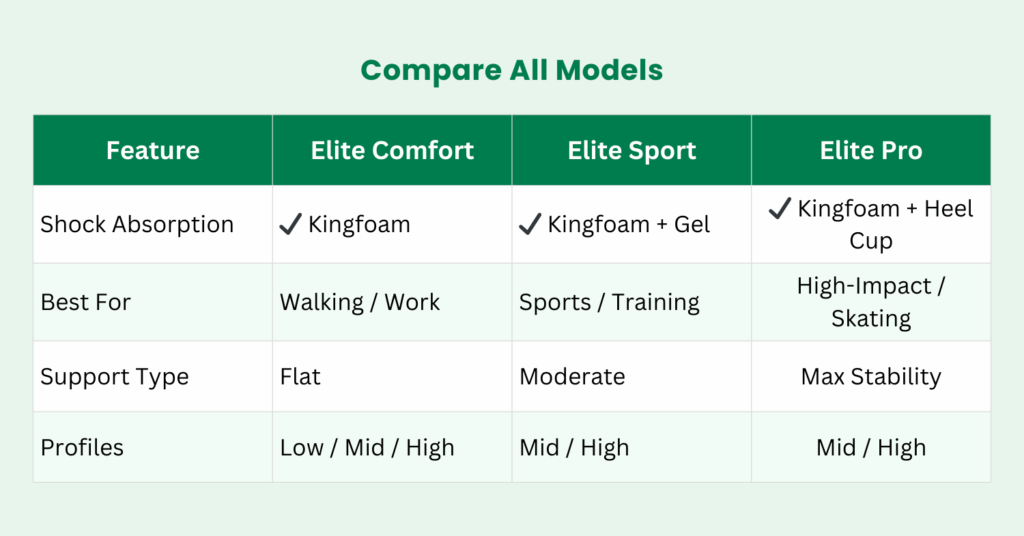 Compare All Models

| Feature | Elite Comfort | Elite Sport | Elite Pro |
|---|---|---|---|
| Shock Absorption | ✓ Kingfoam | ✓ Kingfoam + Gel | ✓ Kingfoam + Heel Cup |
| Best For | Walking / Work | Sports / Training | High-Impact / Skating |
| Support Type | Flat | Moderate | Max Stability |
| Profiles | Low / Mid / High | Mid / High | Mid / High |